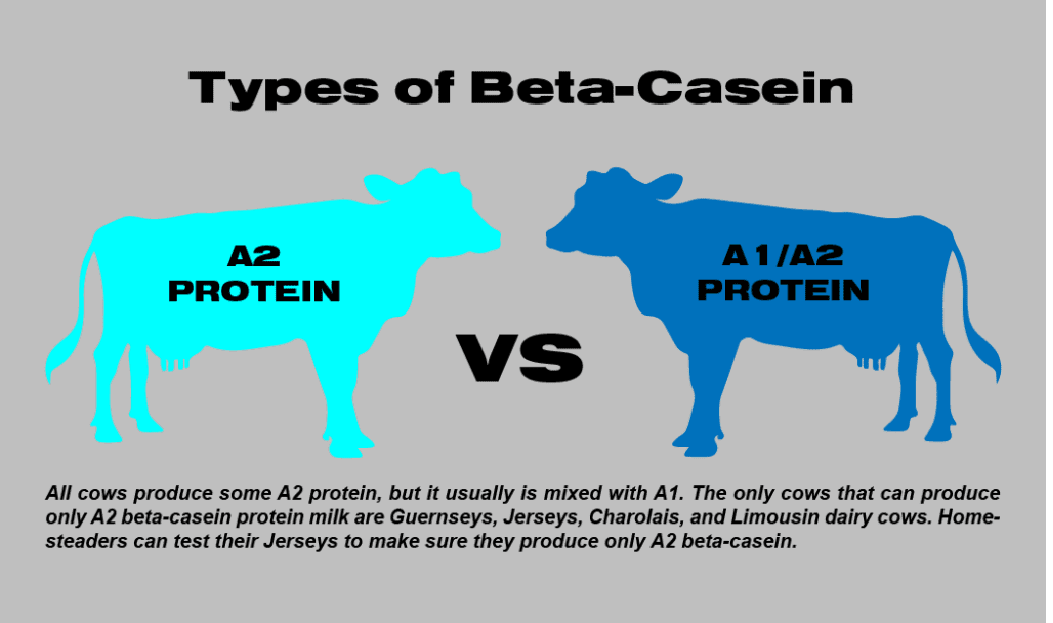 Types of Beta-Casein

A2
PROTEIN

VS

A1/A2
PROTEIN

All cows produce some A2 protein, but it usually is mixed with A1. The only cows that can produce only A2 beta-casein protein milk are Guernseys, Jerseys, Charolais, and Limousin dairy cows. Homesteaders can test their Jerseys to make sure they produce only A2 beta-casein.